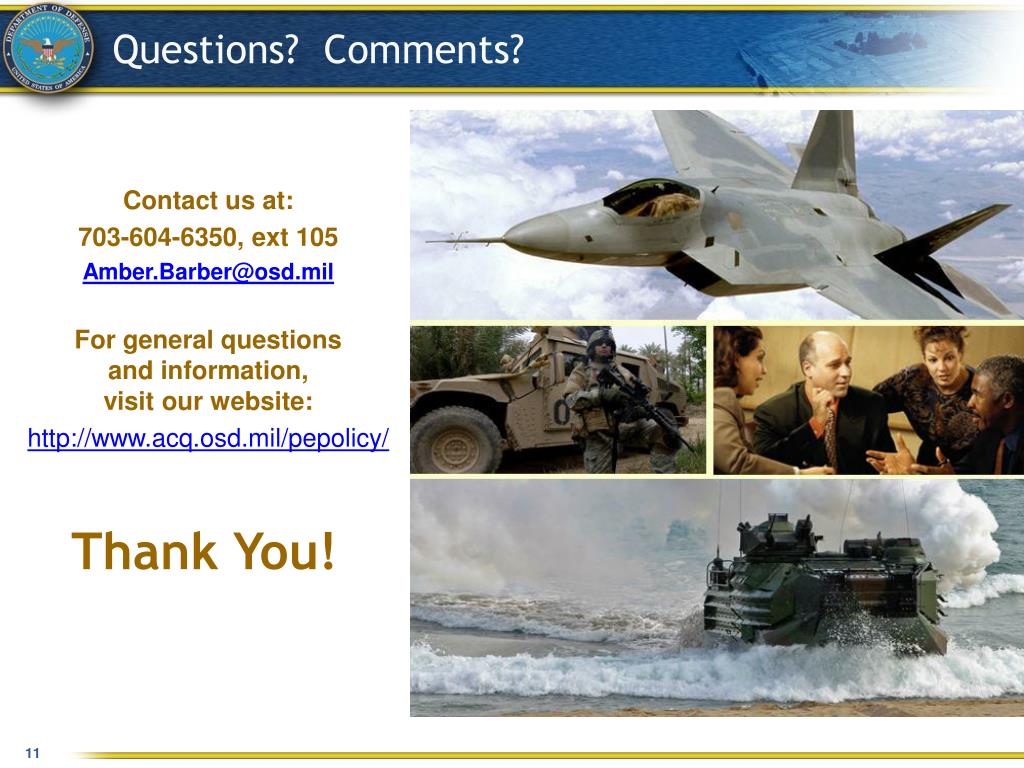 DEPARTMENT OF DEFENSE UNITED STATES OF AMERICA

Questions? Comments?

Contact us at:
703-604-6350, ext 105
Amber.Barber@osd.mil

For general questions and information, visit our website:
http://www.acq.osd.mil/pepolicy/

Thank You!

11